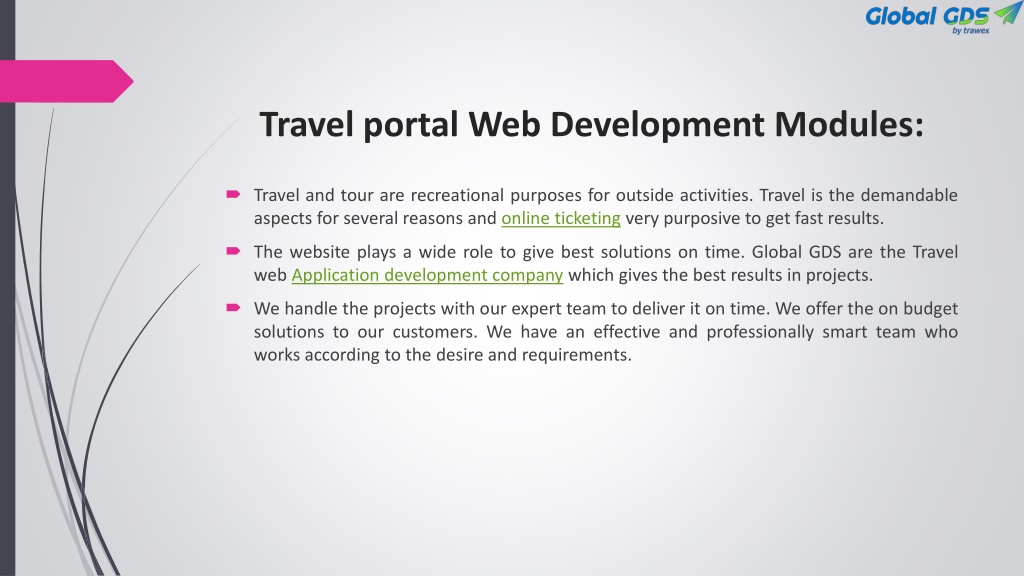 Global GDS
by trawex

Travel portal Web Development Modules:

Travel and tour are recreational purposes for outside activities. Travel is the demandable aspects for several reasons and online ticketing very purposive to get fast results.

The website plays a wide role to give best solutions on time. Global GDS are the Travel web Application development company which gives the best results in projects.

We handle the projects with our expert team to deliver it on time. We offer the on budget solutions to our customers. We have an effective and professionally smart team who works according to the desire and requirements.